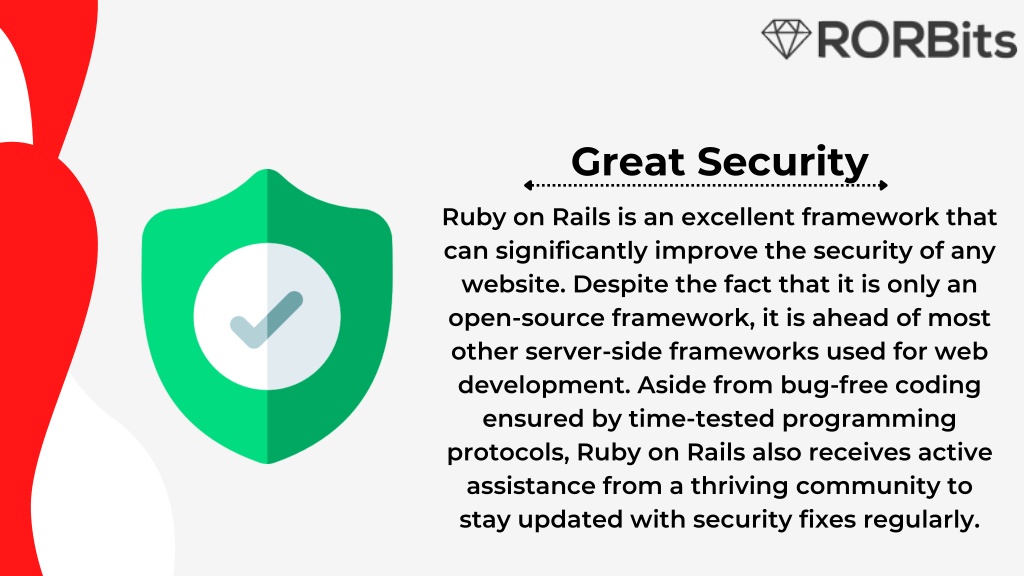 RORBits

Great Security

Ruby on Rails is an excellent framework that can significantly improve the security of any website. Despite the fact that it is only an open-source framework, it is ahead of most other server-side frameworks used for web development. Aside from bug-free coding ensured by time-tested programming protocols, Ruby on Rails also receives active assistance from a thriving community to stay updated with security fixes regularly.